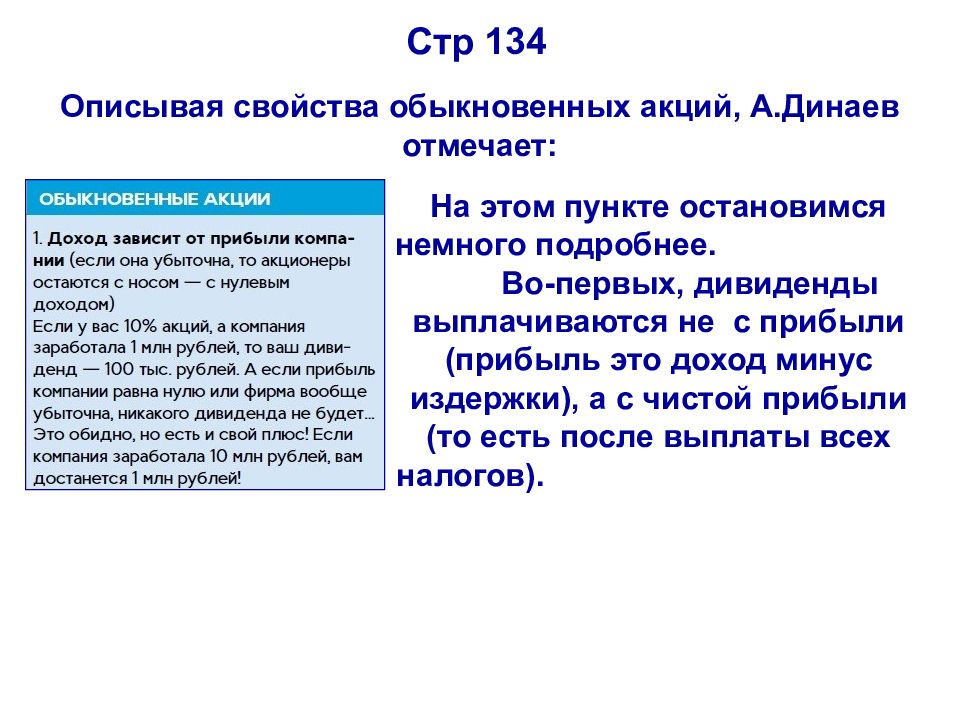 Стр 134

Описывая свойства обыкновенных акций, А.Динаев отмечает:

ОБЫКНОВЕННЫЕ АКЦИИ

1. Доход зависит от прибыли компании (если она убыточна, то акционеры остаются с носом — с нулевым доходом)
Если у вас 10% акций, а компания заработала 1 млн рублей, то ваш дивиденд — 100 тыс. рублей. А если прибыль компании равна нулю или фирма вообще убыточна, никакого дивиденда не будет... Это обидно, но есть и свой плюс! Если компания заработала 10 млн рублей, вам достанется 1 млн рублей!

На этом пункте остановимся немного подробнее.

Во-первых, дивиденды выплачиваются не с прибыли (прибыль это доход минус издержки), а с чистой прибыли (то есть после выплаты всех налогов).